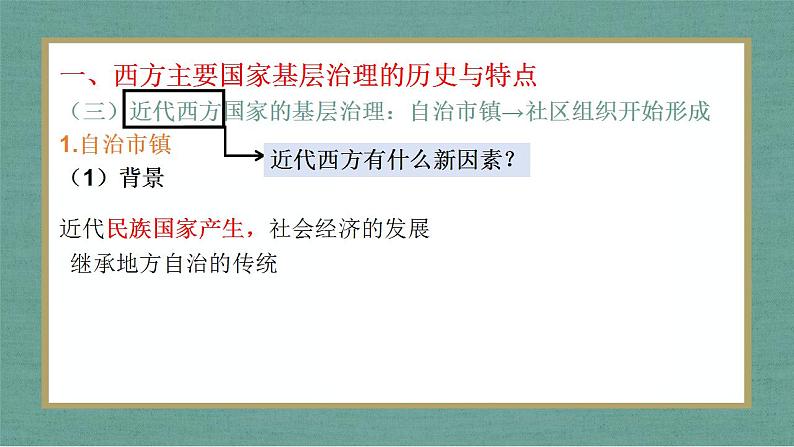 一、西方主要国家基层治理的历史与特点

（三）近代西方国家的基层治理：自治市镇→社区组织开始形成

1.自治市镇

近代西方有什么新因素？

（1）背景

近代民族国家产生，社会经济的发展

继承地方自治的传统